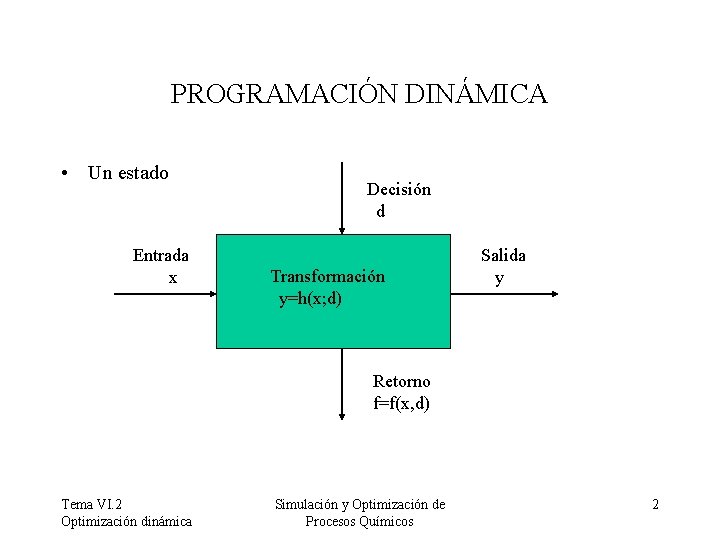 PROGRAMACIÓN DINÁMICA

• Un estado

Decisión
d

Entrada
x

Transformación
y=h(x;d)

Salida
y

Retorno
f=f(x,d)

Tema VI.2
Optimización dinámica

Simulación y Optimización de
Procesos Químicos

2